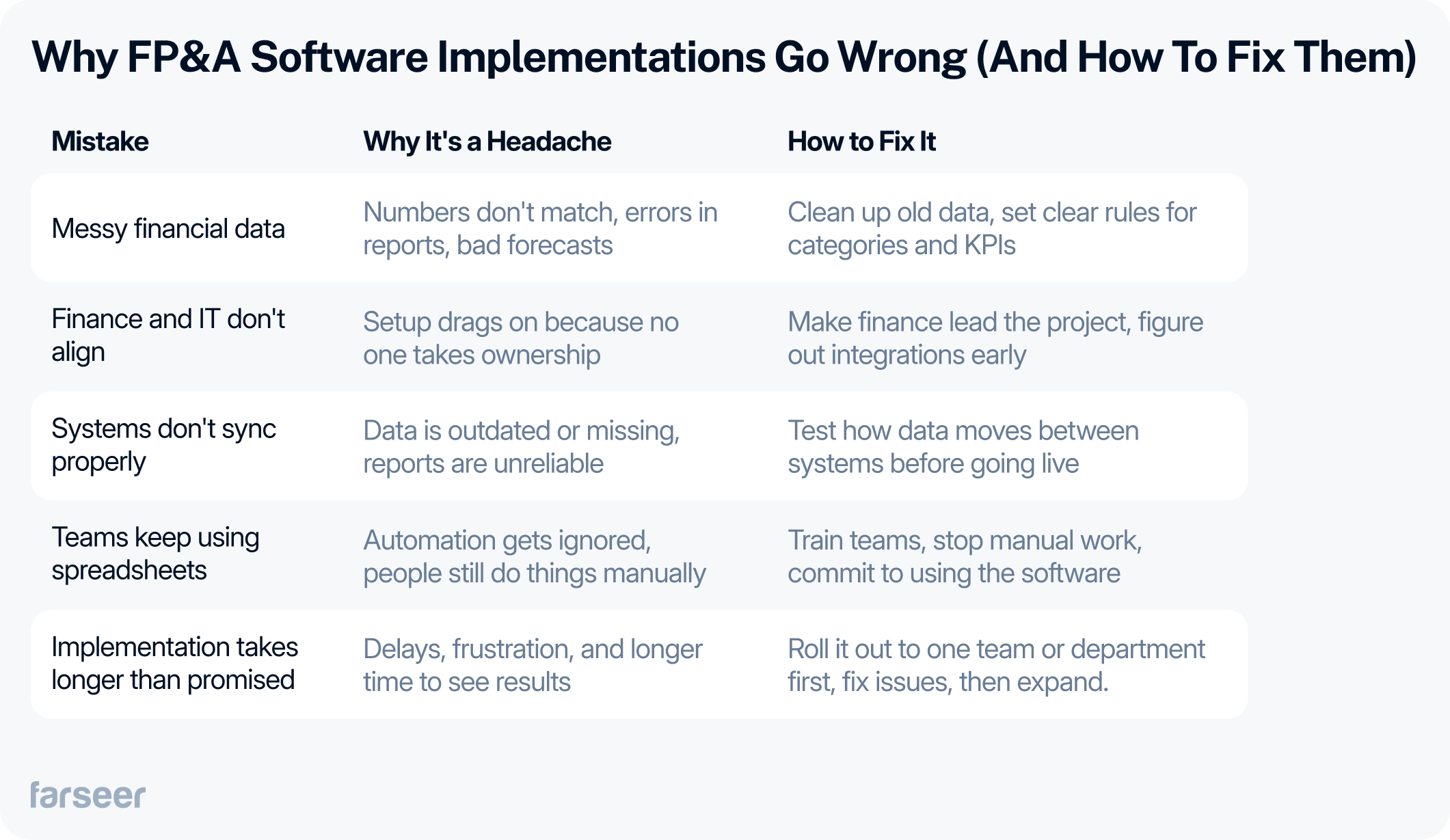 Why FP&A Software Implementations Go Wrong (And How To Fix Them)

| Mistake | Why It's a Headache | How to Fix It |
|---|---|---|
| Messy financial data | Numbers don't match, errors in reports, bad forecasts | Clean up old data, set clear rules for categories and KPIs |
| Finance and IT don't align | Setup drags on because no one takes ownership | Make finance lead the project, figure out integrations early |
| Systems don't sync properly | Data is outdated or missing, reports are unreliable | Test how data moves between systems before going live |
| Teams keep using spreadsheets | Automation gets ignored, people still do things manually | Train teams, stop manual work, commit to using the software |
| Implementation takes longer than promised | Delays, frustration, and longer time to see results | Roll it out to one team or department first, fix issues, then expand. |

farseer